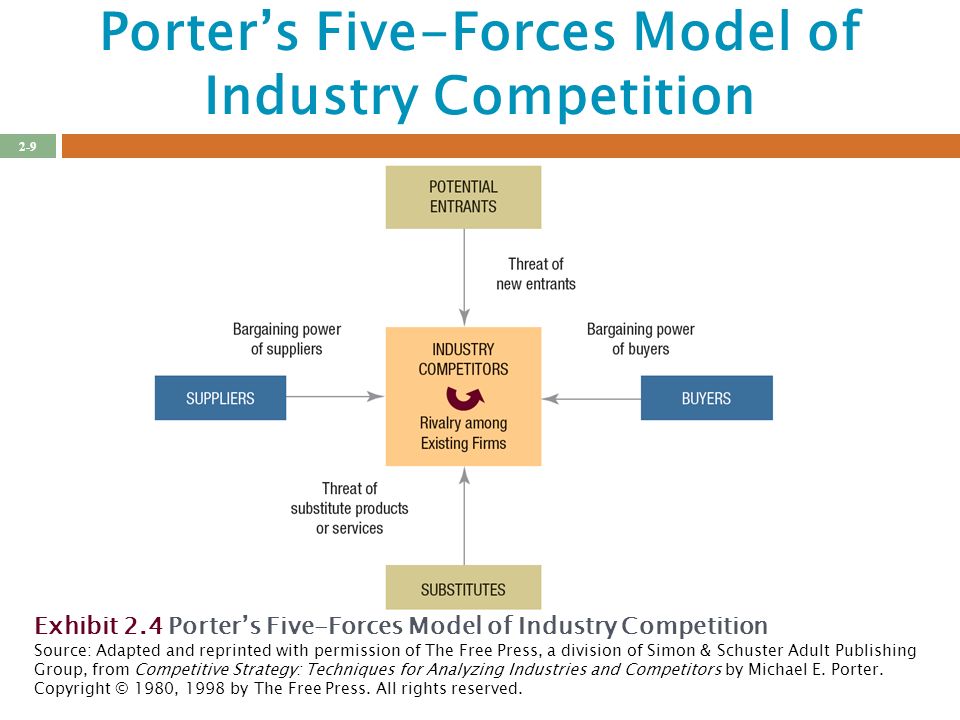 Porter's Five-Forces Model of Industry Competition

2-9

POTENTIAL ENTRANTS

Threat of new entrants

Bargaining power of suppliers

Bargaining power of buyers

SUPPLIERS

INDUSTRY COMPETITORS

Rivalry among Existing Firms

BUYERS

Threat of substitute products or services

SUBSTITUTES

Exhibit 2.4 Porter's Five-Forces Model of Industry Competition
Source: Adapted and reprinted with permission of The Free Press, a division of Simon & Schuster Adult Publishing Group, from Competitive Strategy: Techniques for Analyzing Industries and Competitors by Michael E. Porter. Copyright © 1980, 1998 by The Free Press. All rights reserved.